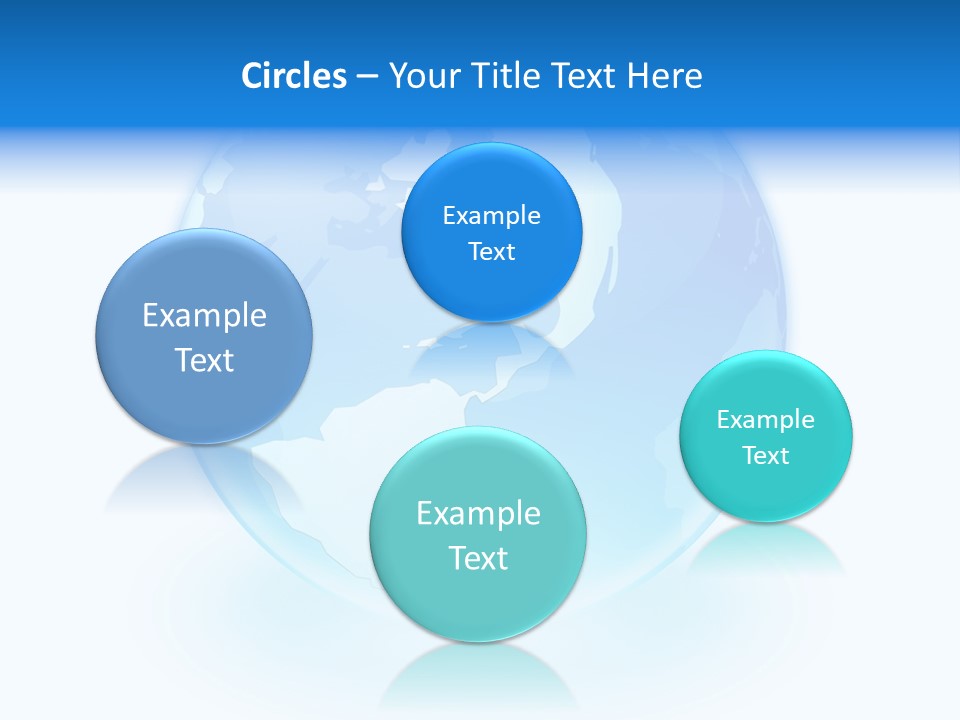 Circles – Your Title Text Here

Example Text

Example Text

Example Text

Example Text